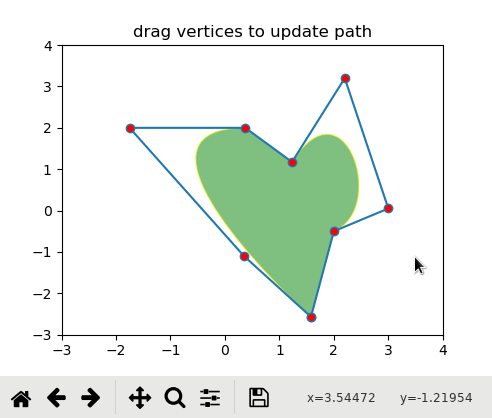 drag vertices to update path

4
3
2
1
0
−1
−2
−3

−3
−2
−1
0
1
2
3
4

x=3.54472 y=-1.21954